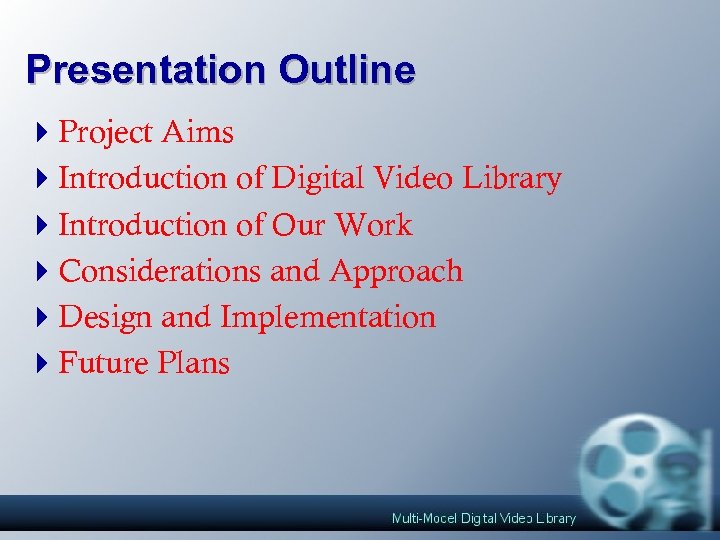 Presentation Outline

Project Aims

Introduction of Digital Video Library

Introduction of Our Work

Considerations and Approach

Design and Implementation

Future Plans

Multi-Model Digital Video Library